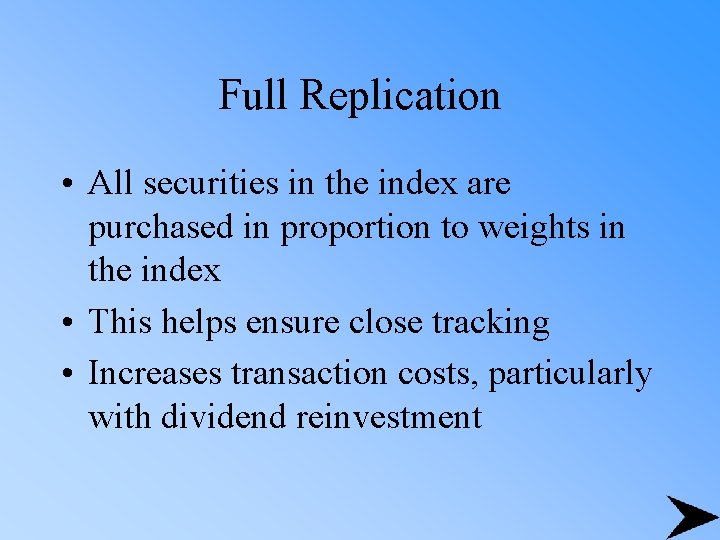 Full Replication

• All securities in the index are purchased in proportion to weights in the index
• This helps ensure close tracking
• Increases transaction costs, particularly with dividend reinvestment